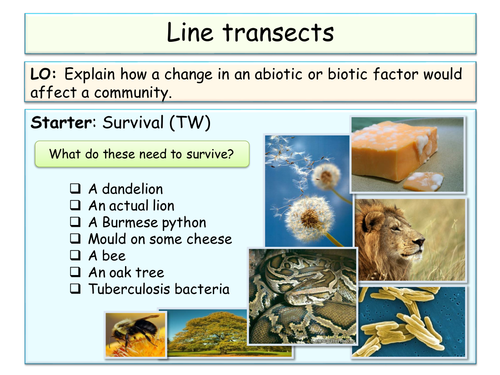 Line transects

LO: Explain how a change in an abiotic or biotic factor would affect a community.

Starter: Survival (TW)

What do these need to survive?

❑ A dandelion
❑ An actual lion
❑ A Burmese python
❑ Mould on some cheese
❑ A bee
❑ An oak tree
❑ Tuberculosis bacteria